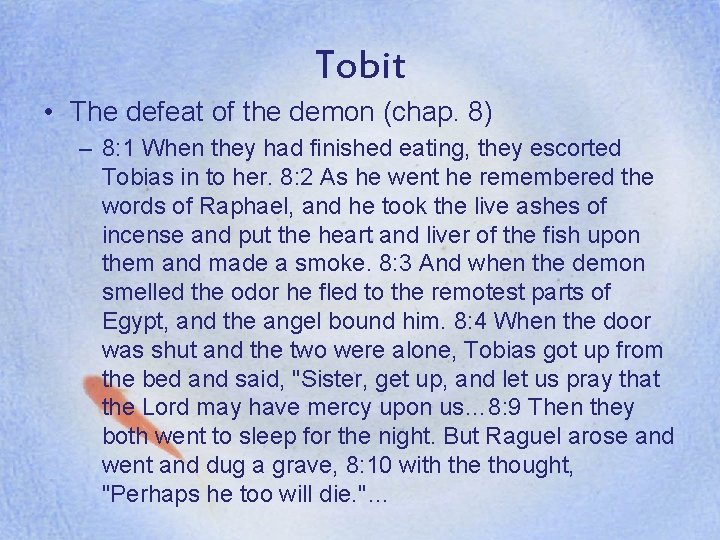 Tobit

• The defeat of the demon (chap. 8)

– 8:1 When they had finished eating, they escorted Tobias in to her. 8:2 As he went he remembered the words of Raphael, and he took the live ashes of incense and put the heart and liver of the fish upon them and made a smoke. 8:3 And when the demon smelled the odor he fled to the remotest parts of Egypt, and the angel bound him. 8:4 When the door was shut and the two were alone, Tobias got up from the bed and said, "Sister, get up, and let us pray that the Lord may have mercy upon us…8:9 Then they both went to sleep for the night. But Raguel arose and went and dug a grave, 8:10 with the thought, "Perhaps he too will die."…